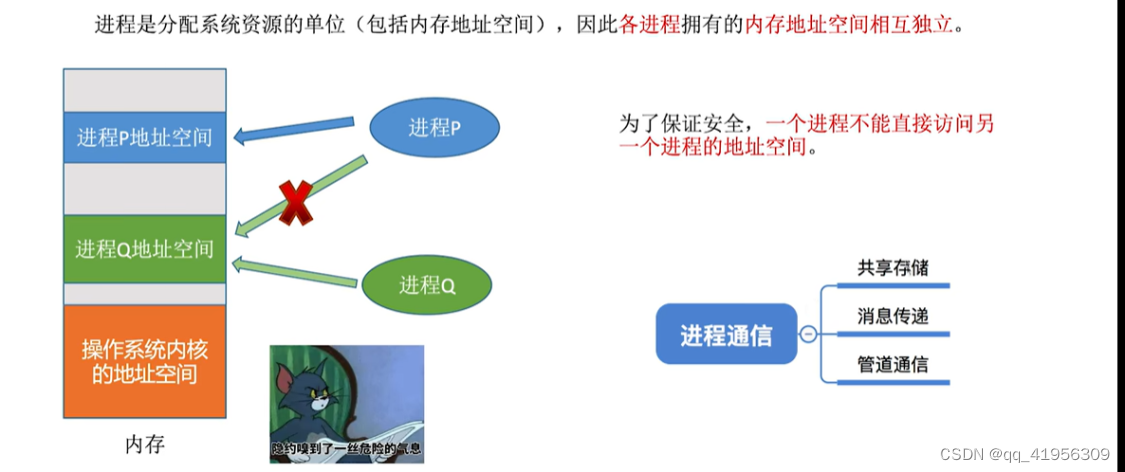 进程是分配系统资源的单位（包括内存地址空间），因此各进程拥有的内存地址空间相互独立。

进程P地址空间

进程Q地址空间

操作系统内核的地址空间

内存

进程P

进程Q

隐约嗅到了一丝危险的气息

为了保证安全，一个进程不能直接访问另一个进程的地址空间。

进程通信

共享存储

消息传递

管道通信

CSDN @qq_41956309